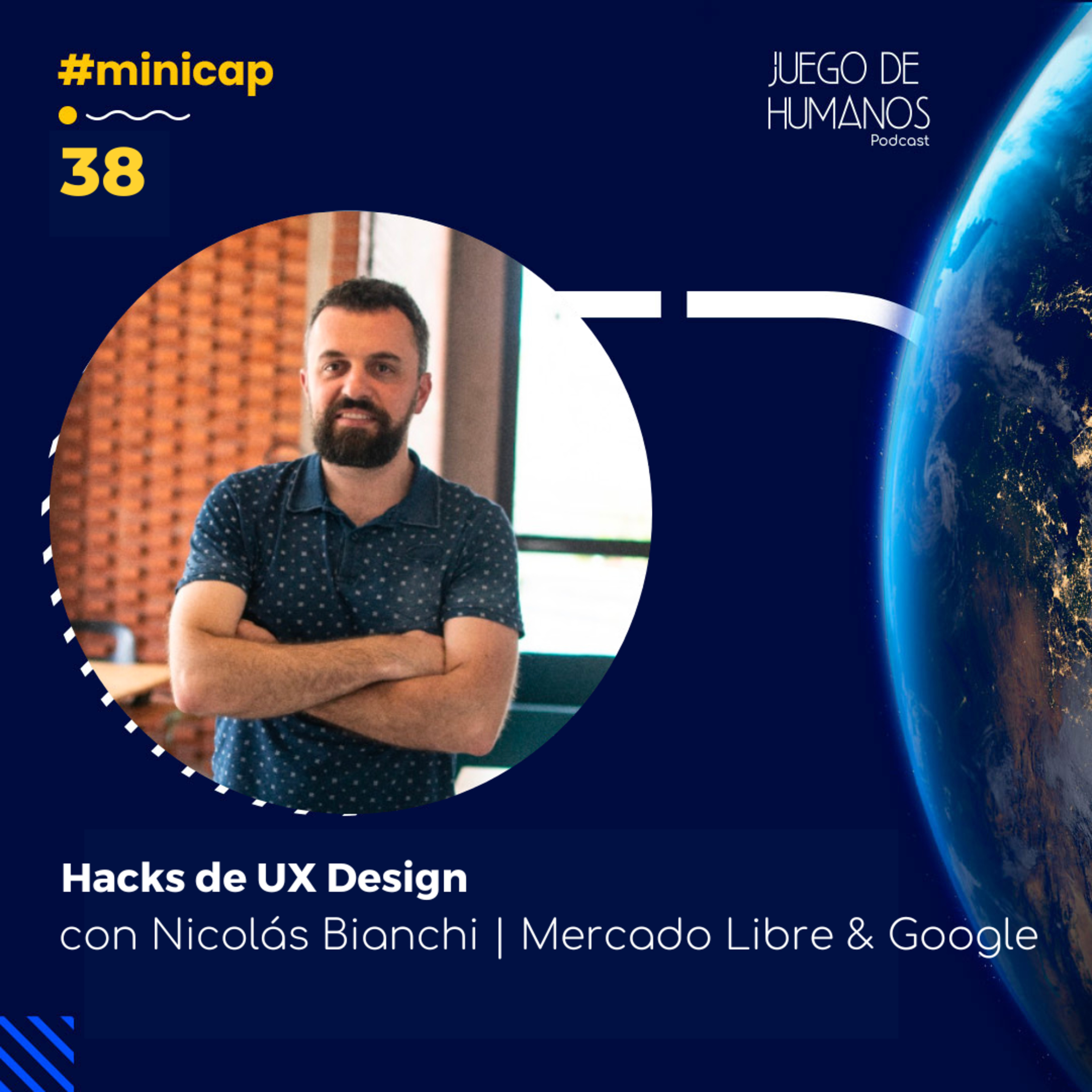 #minicap

38

JUEGO DE HUMANOS
Podcast

Hacks de UX Design
con Nicolás Bianchi | Mercado Libre & Google